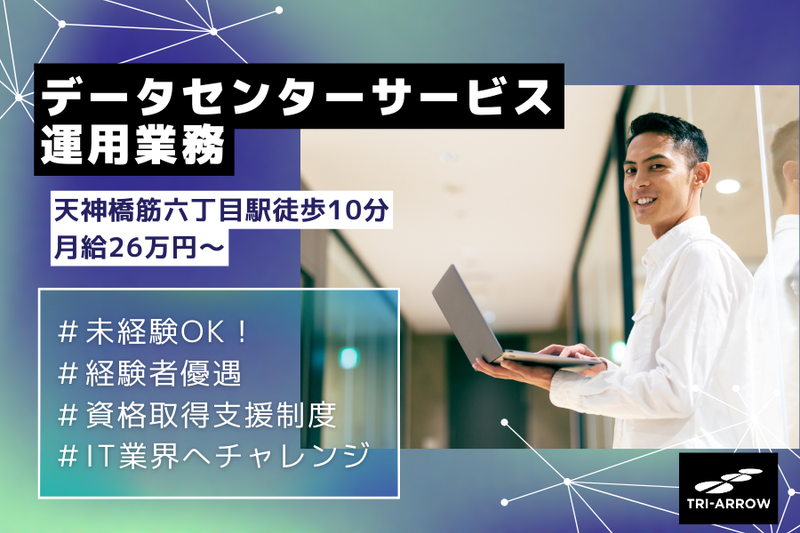 データセンターサービス
運用業務

天神橋筋六丁目駅徒歩10分
月給26万円～

＃未経験OK！
＃経験者優遇
＃資格取得支援制度
＃IT業界へチャレンジ

TRI-ARROW